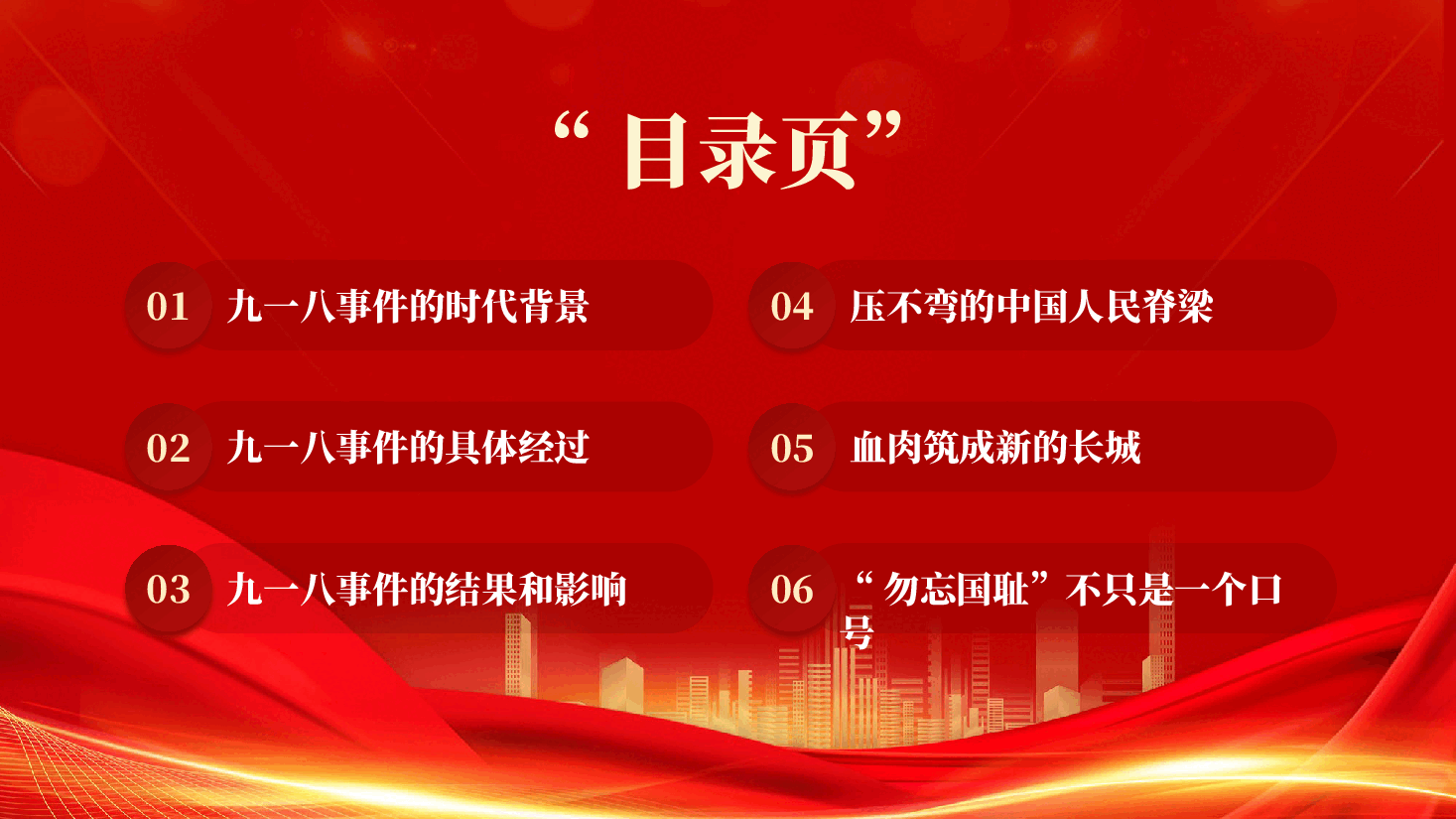 “目录页”

01 九一八事件的时代背景

02 九一八事件的具体经过

03 九一八事件的结果和影响

04 压不弯的中国人民脊梁

05 血肉筑成新的长城

06 “勿忘国耻”不只是一个口号